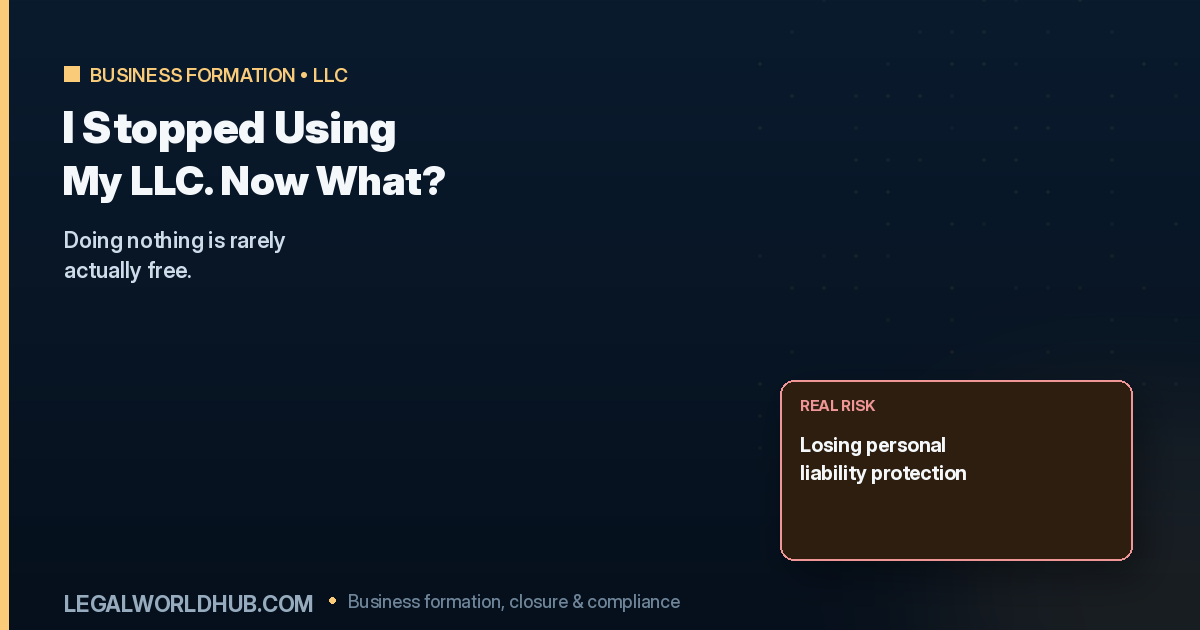 BUSINESS FORMATION • LLC

I Stopped Using My LLC. Now What?

Doing nothing is rarely actually free.

REAL RISK

Losing personal liability protection

LEGALWORLDHUB.COM • Business formation, closure & compliance